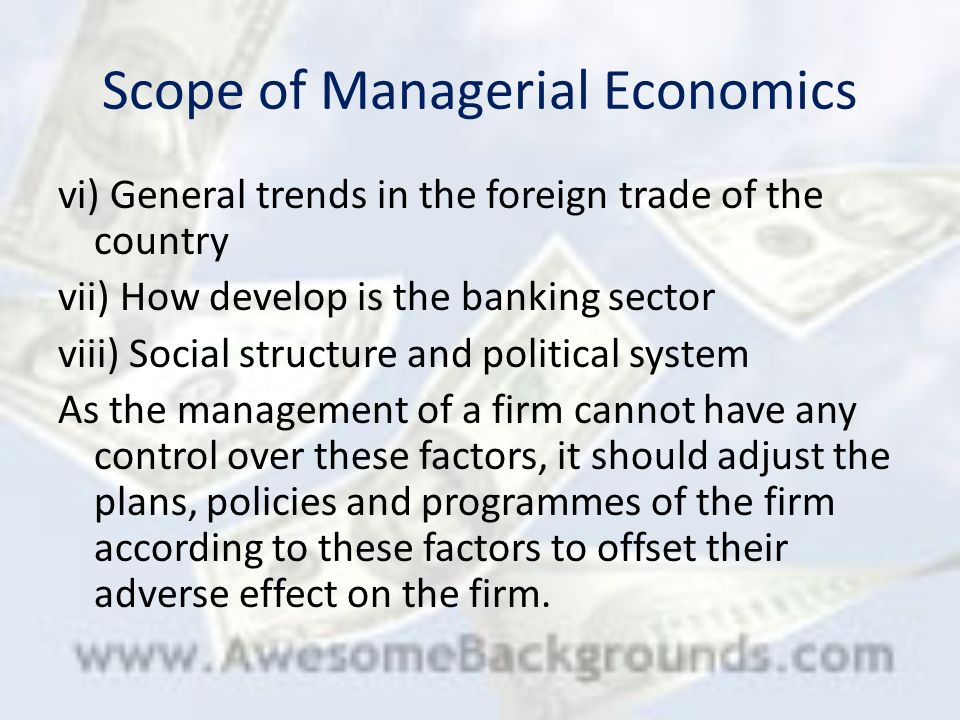 Scope of Managerial Economics

vi) General trends in the foreign trade of the country

vii) How develop is the banking sector

viii) Social structure and political system

As the management of a firm cannot have any control over these factors, it should adjust the plans, policies and programmes of the firm according to these factors to offset their adverse effect on the firm.

www.AwesomeBackgrounds.com